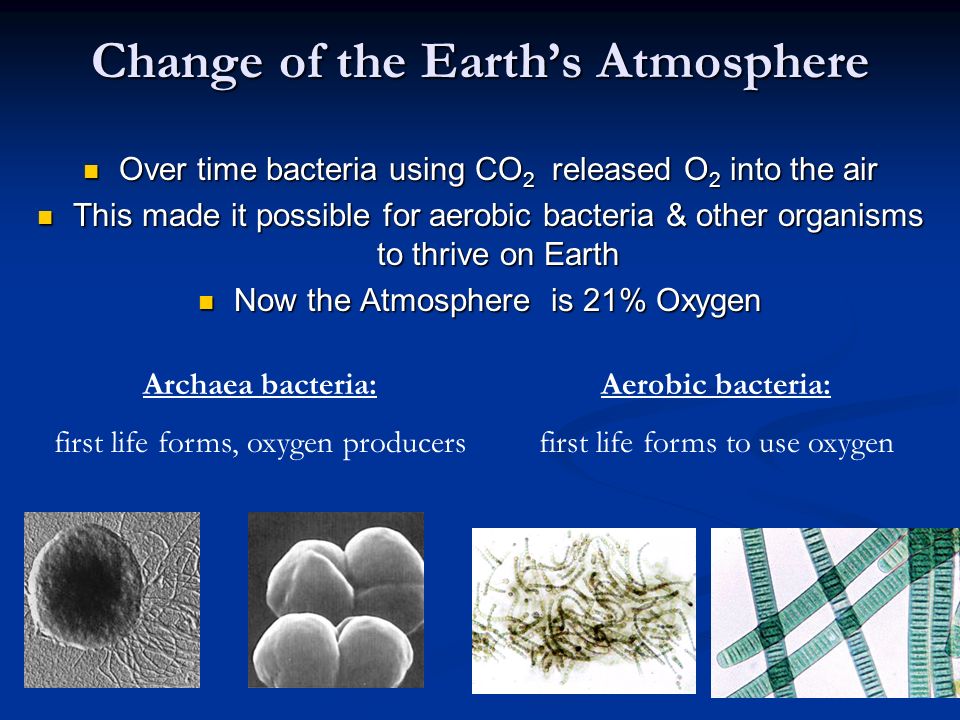 Change of the Earth's Atmosphere

Over time bacteria using $CO_2$ released $O_2$ into the air

This made it possible for aerobic bacteria & other organisms to thrive on Earth

Now the Atmosphere is 21% Oxygen

Archaea bacteria:

first life forms, oxygen producers

Aerobic bacteria:

first life forms to use oxygen